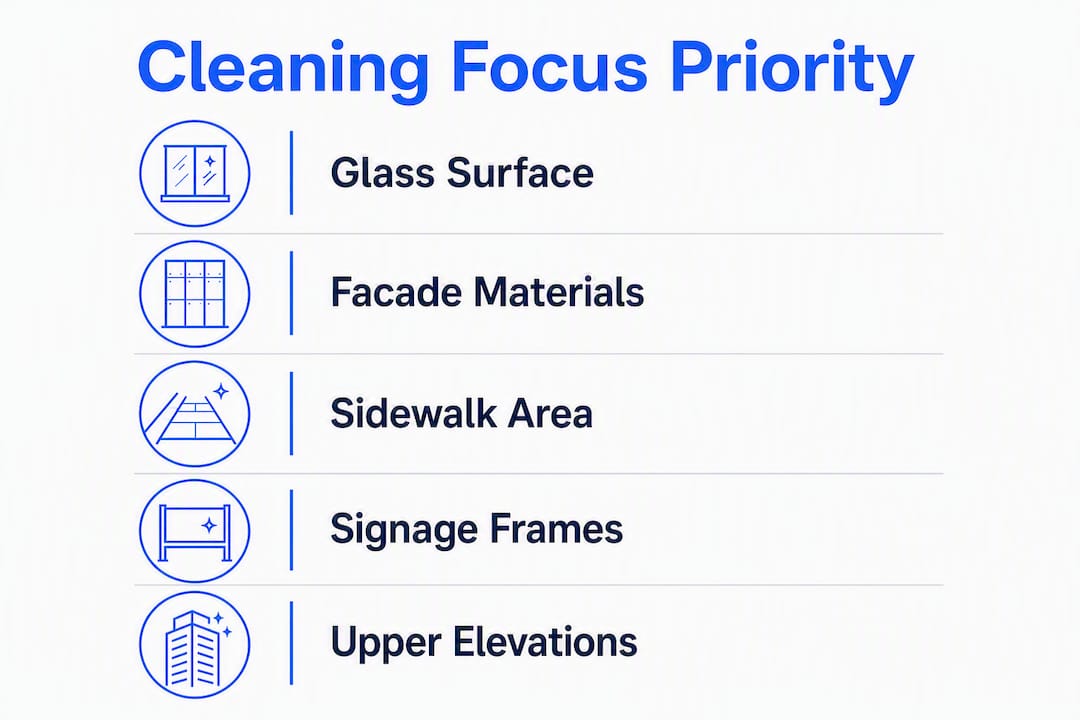 Cleaning Focus Priority

Glass Surface

Facade Materials

Sidewalk Area

Signage Frames

Upper Elevations